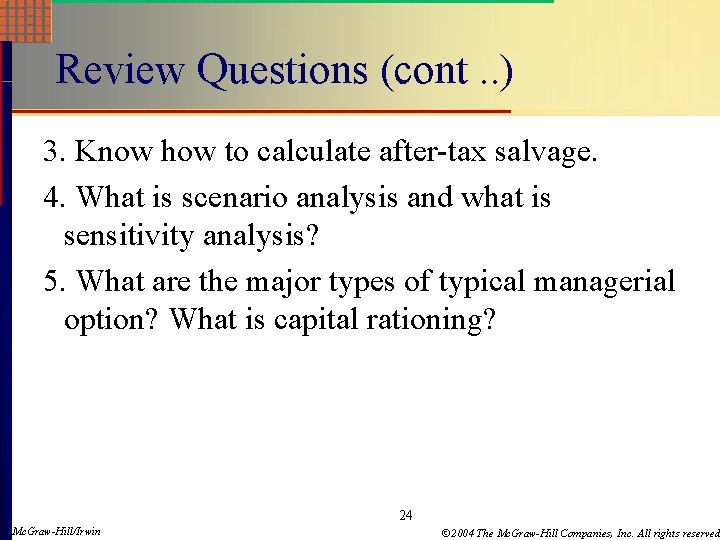 Review Questions (cont ..)

3. Know how to calculate after-tax salvage.

4. What is scenario analysis and what is sensitivity analysis?

5. What are the major types of typical managerial option? What is capital rationing?

24

McGraw-Hill/Irwin

©2004 The McGraw-Hill Companies, Inc. All rights reserved